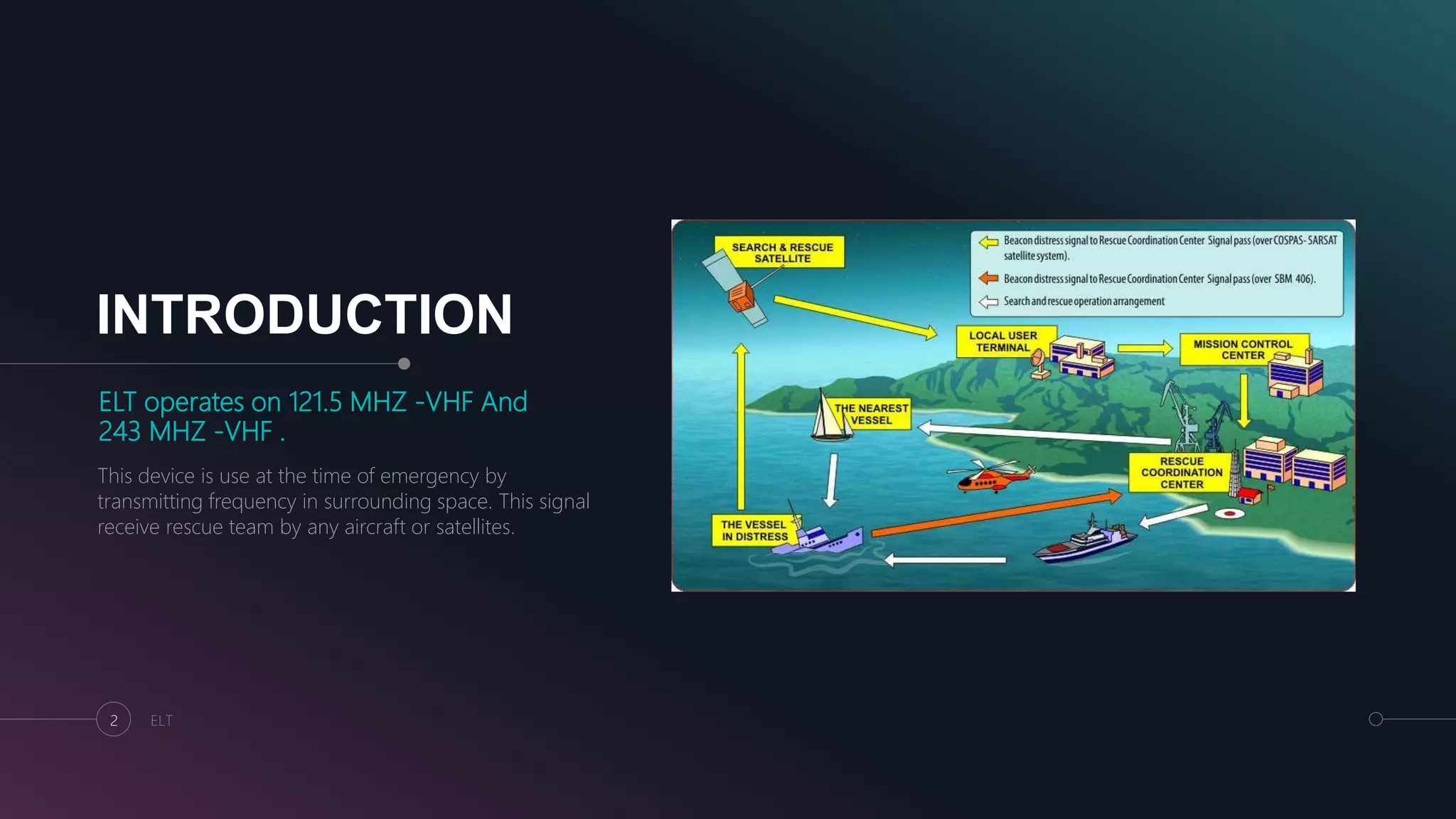 INTRODUCTION

ELT operates on 121.5 MHZ -VHF And 243 MHZ -VHF .

This device is use at the time of emergency by transmitting frequency in surrounding space. This signal receive rescue team by any aircraft or satellites.

SEARCH & RESCUE SATELLITE

Beacon distress signal to Rescue Coordination Center Signal pass (over COSPAS- SARSAT satellite system).

Beacon distress signal to Rescue Coordination Center Signal pass (over SBM 406).

Search and rescue operation arrangement

LOCAL USER TERMINAL

MISSION CONTROL CENTER

THE NEAREST VESSEL

RESCUE COORDINATION CENTER

THE VESSEL IN DISTRESS

2

ELT